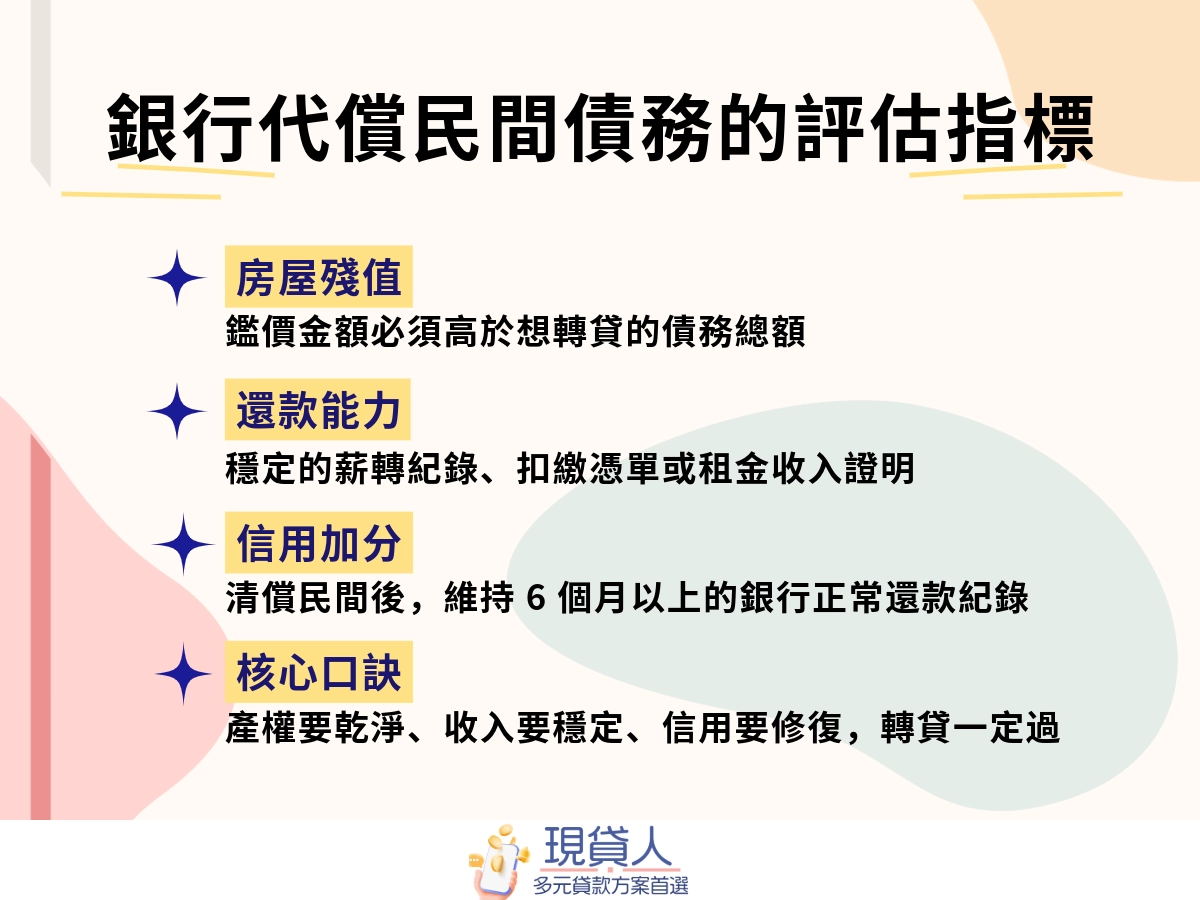 銀行代償民間債務的評估指標

房屋殘值
鑑價金額必須高於想轉貸的債務總額

還款能力
穩定的薪轉紀錄、扣繳憑單或租金收入證明

信用加分
清償民間後，維持 6 個月以上的銀行正常還款紀錄

核心口訣
產權要乾淨、收入要穩定、信用要修復，轉貸一定過

現貸人
多元貸款方案首選